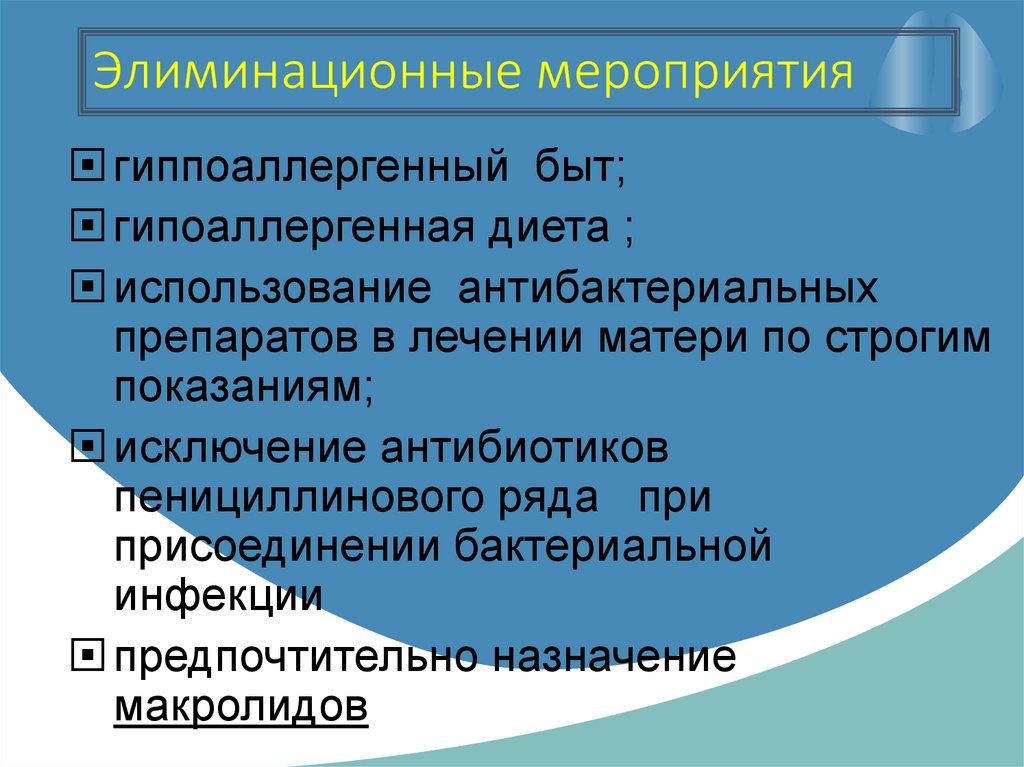 Элиминационные мероприятия

гиппоаллергенный быт;

гипоаллергенная диета ;

использование антибактериальных препаратов в лечении матери по строгим показаниям;

исключение антибиотиков пенициллинового ряда при присоединении бактериальной инфекции

предпочтительно назначение макролидов